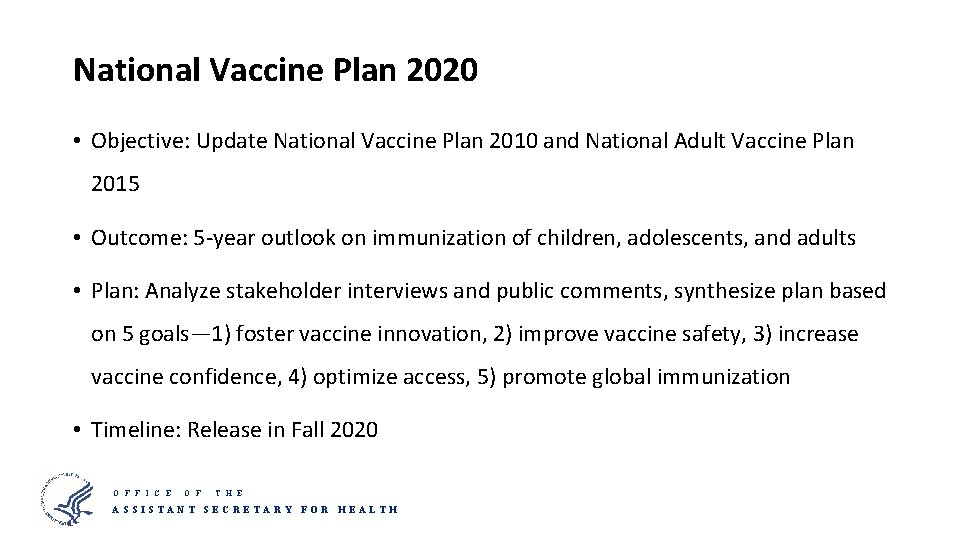 National Vaccine Plan 2020

• Objective: Update National Vaccine Plan 2010 and National Adult Vaccine Plan 2015

• Outcome: 5-year outlook on immunization of children, adolescents, and adults

• Plan: Analyze stakeholder interviews and public comments, synthesize plan based on 5 goals—1) foster vaccine innovation, 2) improve vaccine safety, 3) increase vaccine confidence, 4) optimize access, 5) promote global immunization

• Timeline: Release in Fall 2020

OFFICE OF THE
ASSISTANT SECRETARY FOR HEALTH